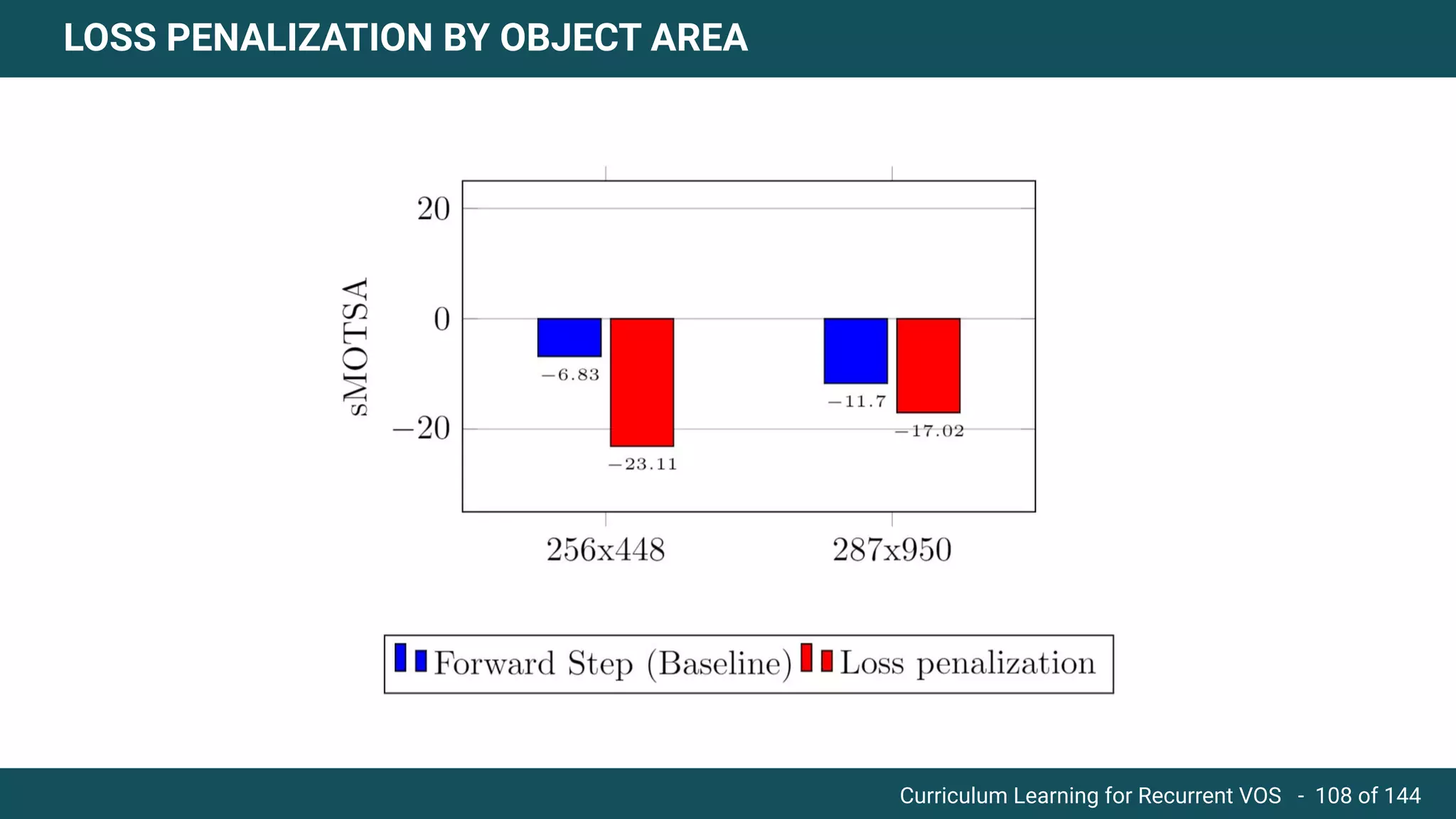 LOSS PENALIZATION BY OBJECT AREA

sMOTSA

20

0

−20

−6.83

−23.11

−11.7

−17.02

256x448

287x950

Forward Step (Baseline) Loss penalization

Curriculum Learning for Recurrent VOS - 108 of 144